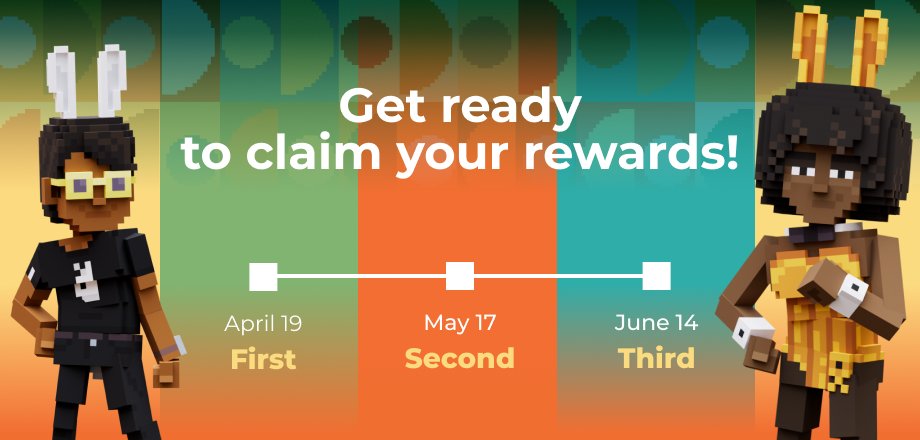 Get ready to claim your rewards!

April 19
First

May 17
Second

June 14
Third